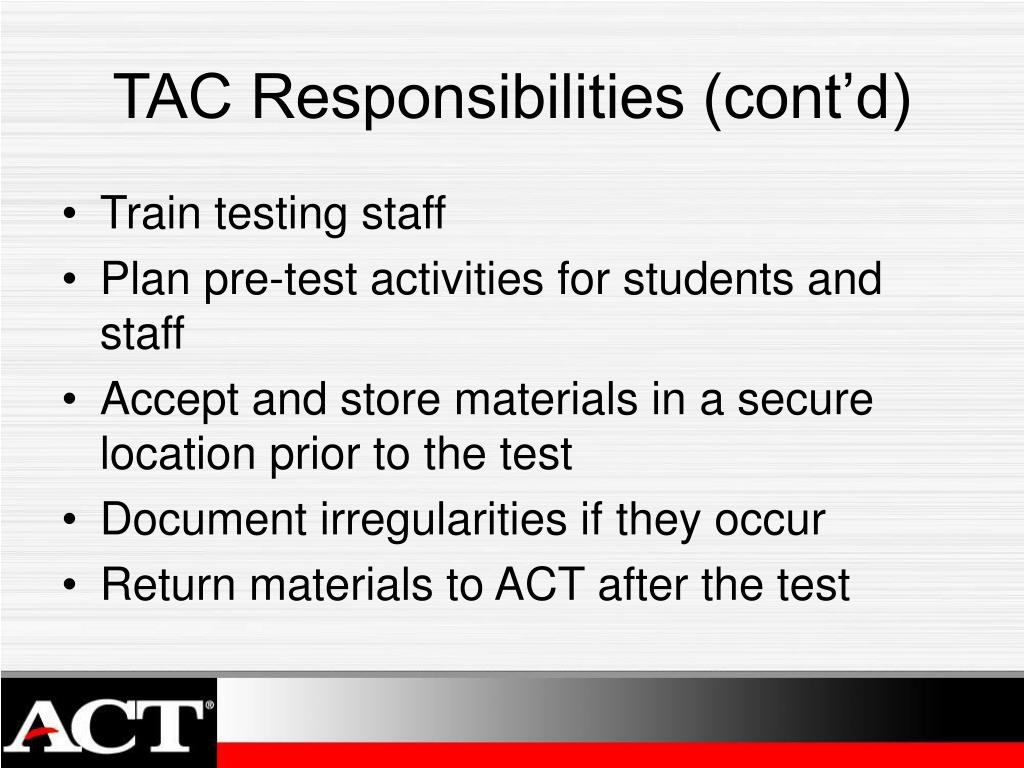 TAC Responsibilities (cont’d)

• Train testing staff
• Plan pre-test activities for students and staff
• Accept and store materials in a secure location prior to the test
• Document irregularities if they occur
• Return materials to ACT after the test

ACT®